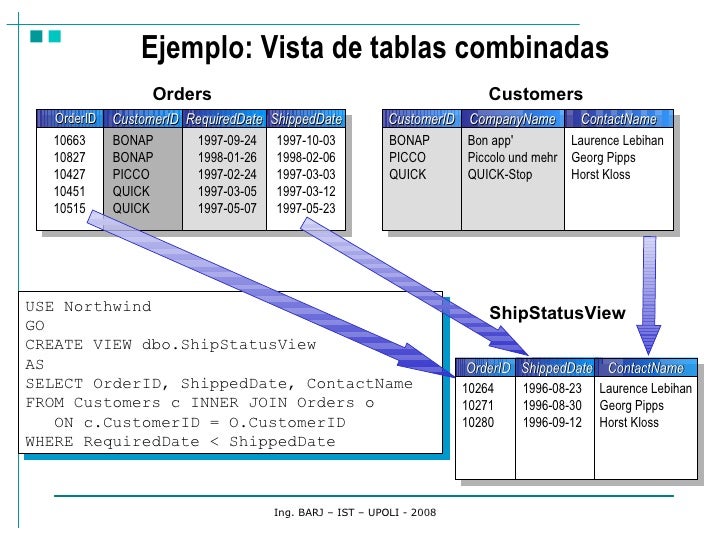 Ejemplo: Vista de tablas combinadas

Orders

| OrderID | CustomerID | RequiredDate | ShippedDate |
|---|---|---|---|
| 10663 | BONAP | 1997-09-24 | 1997-10-03 |
| 10827 | BONAP | 1998-01-26 | 1998-02-06 |
| 10427 | PICCO | 1997-02-24 | 1997-03-03 |
| 10451 | QUICK | 1997-03-05 | 1997-03-12 |
| 10515 | QUICK | 1997-05-07 | 1997-05-23 |

Customers

| CustomerID | CompanyName | ContactName |
|---|---|---|
| BONAP | Bon app' | Laurence Lebihan |
| PICCO | Piccolo und mehr | Georg Pipps |
| QUICK | QUICK-Stop | Horst Kloss |

USE Northwind
GO
CREATE VIEW dbo.ShipStatusView
AS
SELECT OrderID, ShippedDate, ContactName
FROM Customers c INNER JOIN Orders o
ON c.CustomerID = O.CustomerID
WHERE RequiredDate < ShippedDate

ShipStatusView

| OrderID | ShippedDate | ContactName |
|---|---|---|
| 10264 | 1996-08-23 | Laurence Lebihan |
| 10271 | 1996-08-30 | Georg Pipps |
| 10280 | 1996-09-12 | Horst Kloss |

Ing. BARJ – IST – UPOLI - 2008